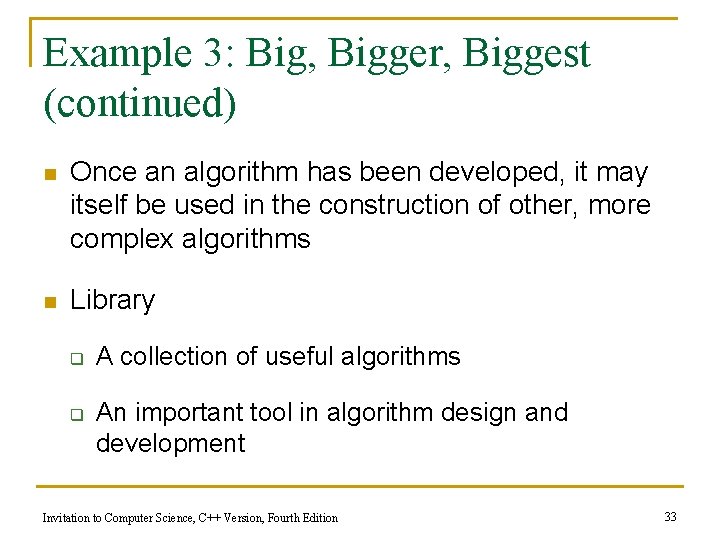 Example 3: Big, Bigger, Biggest (continued)

- Once an algorithm has been developed, it may itself be used in the construction of other, more complex algorithms

- Library
  - A collection of useful algorithms
  - An important tool in algorithm design and development

Invitation to Computer Science, C++ Version, Fourth Edition

33